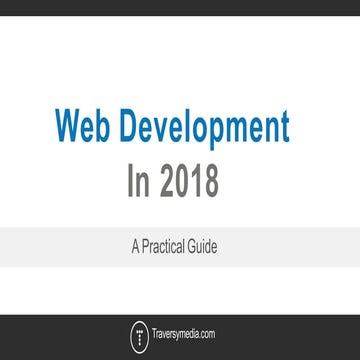 Web Development
In 2018

A Practical Guide

Traversymedia.com